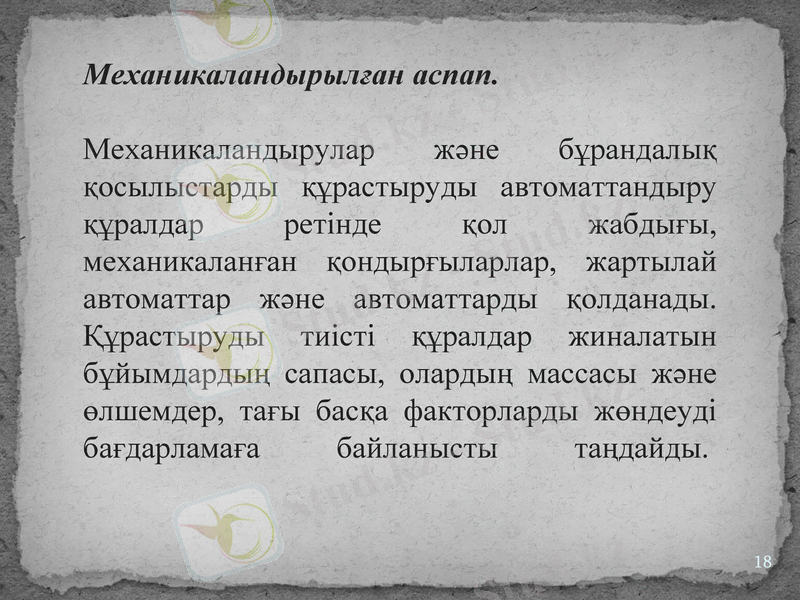 Механикаландырылған аспап.

Механикаландырулар және бұрандалық қосылыстарды құрастыруды автоматтандыру құралдар ретінде қол жабдығы, механикаланған қондырғыларлар, жартылай автоматтар және автоматтарды қолданады. Құрастыруды тиісті құралдар жиналатын бұйымдардың сапасы, олардың массасы және өлшемдер, тағы басқа факторларды жөндеуді бағдарламаға байланысты таңдайды.

Stud.kz

18